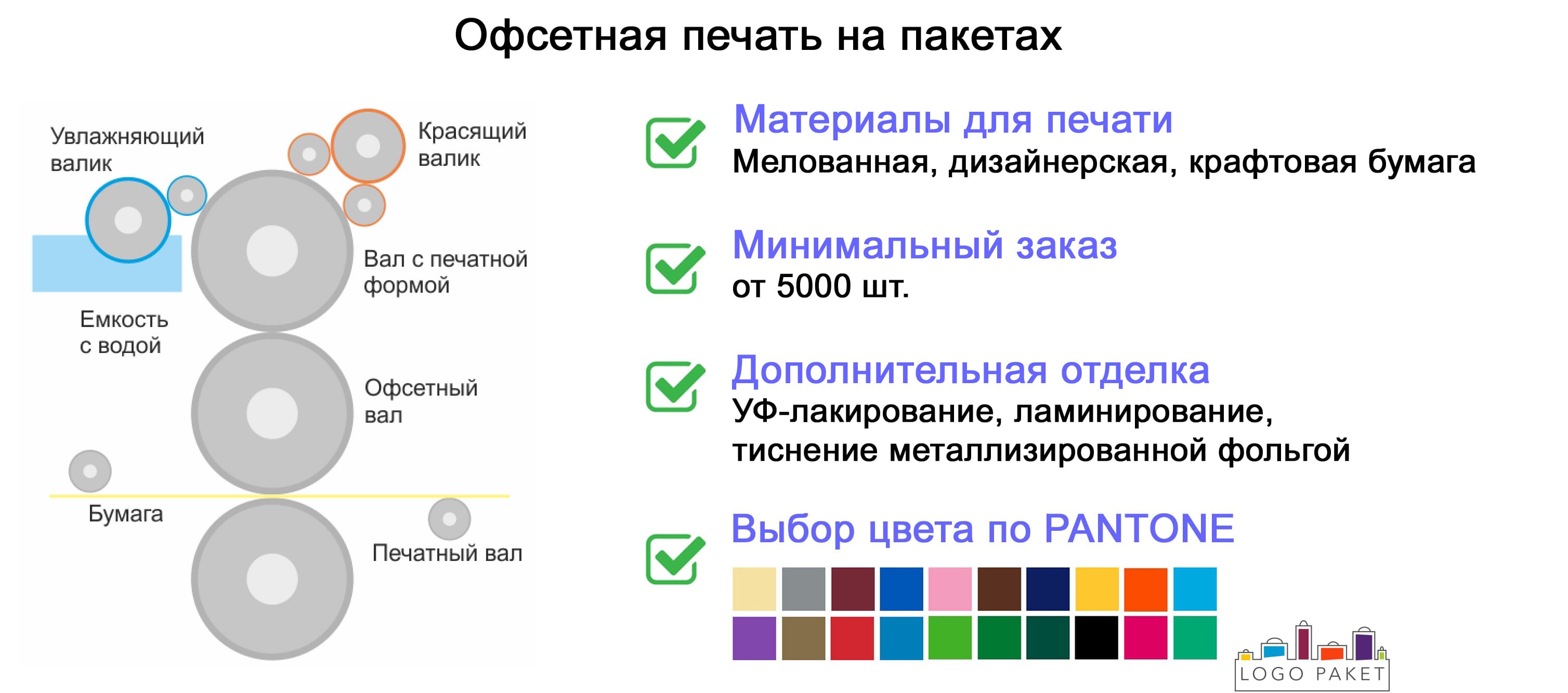 Офсетная печать на пакетах

Увлажняющий валик

Красящий валик

Вал с печатной формой

Емкость с водой

Офсетный вал

Бумага

Печатный вал

Материалы для печати
Мелованная, дизайнерская, крафтовая бумага

Минимальный заказ
от 5000 шт.

Дополнительная отделка
УФ-лакирование, ламинирование, тиснение металлизированной фольгой

Выбор цвета по PANTONE

LOGO PAKET